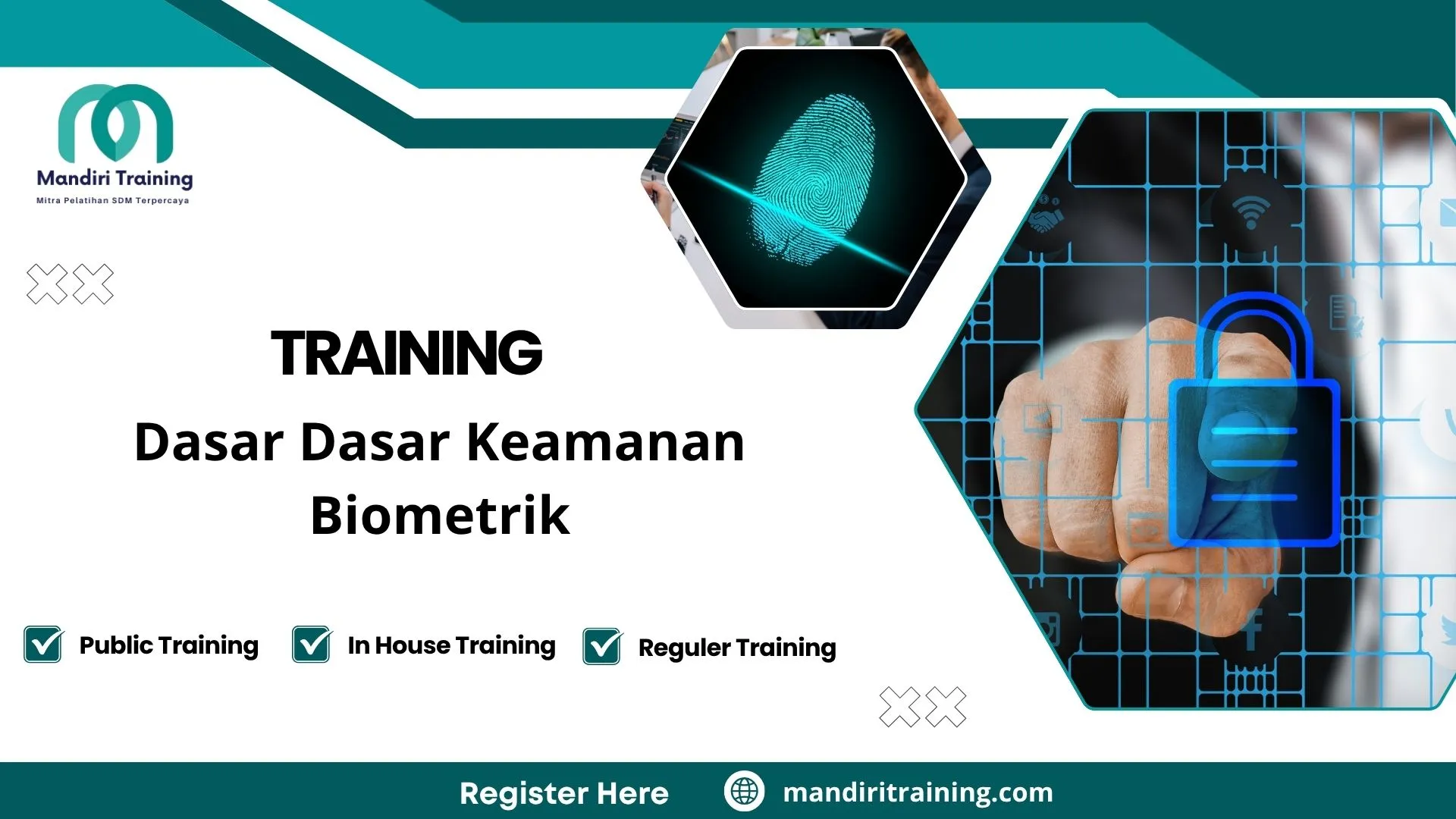 Mandiri Training
Mitra Pelatihan SDM Terpercaya

TRAINING

Dasar Dasar Keamanan Biometrik

Public Training
In House Training
Reguler Training

Register Here
mandiritraining.com